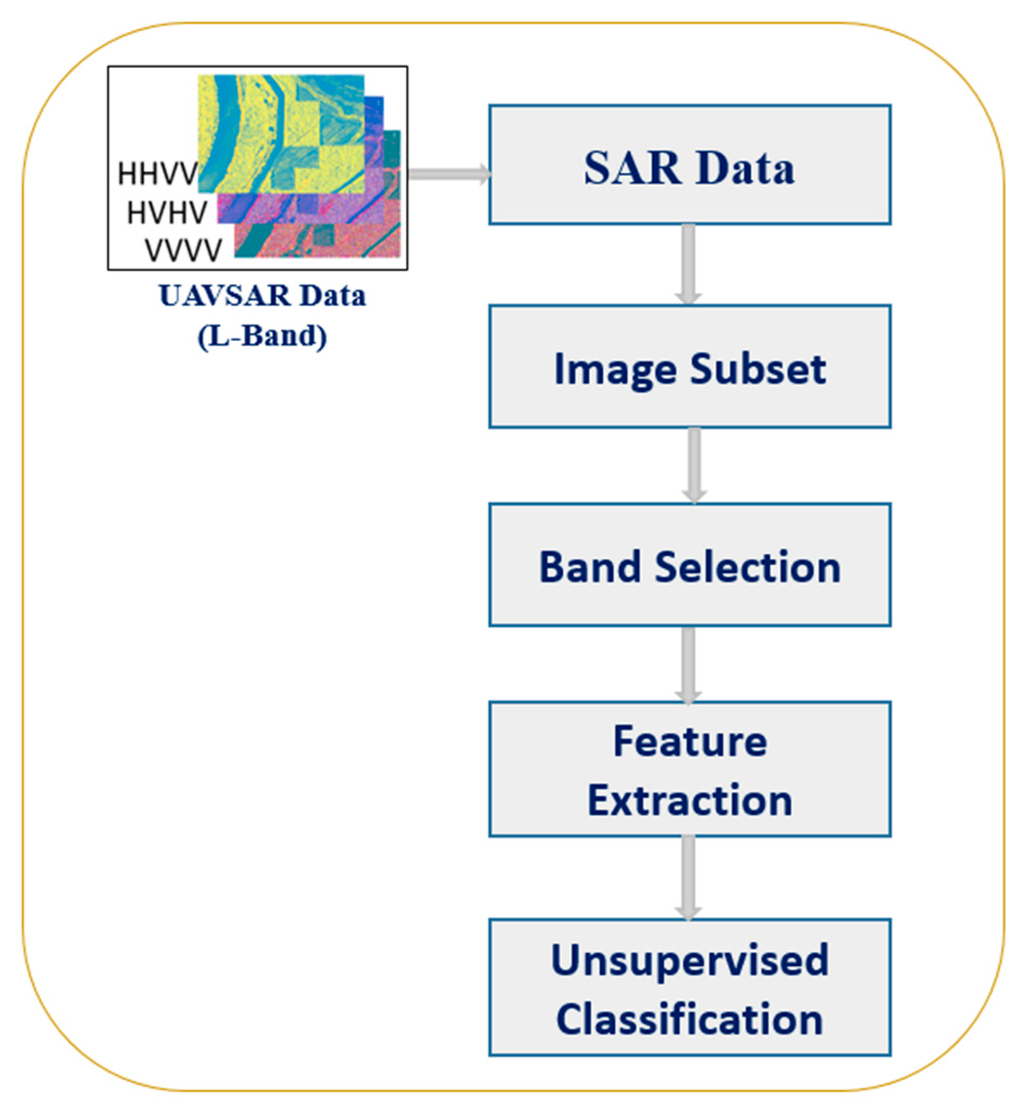 HHVV
HVHV
VVVV

UAVSAR Data
(L-Band)

SAR Data

Image Subset

Band Selection

Feature Extraction

Unsupervised Classification